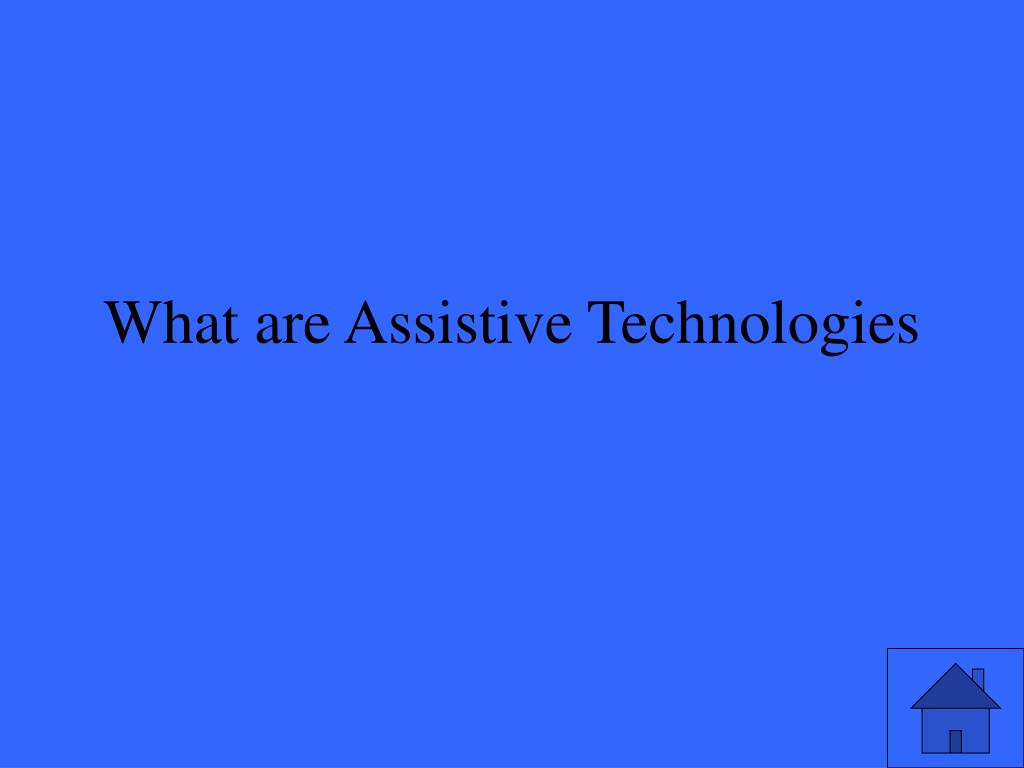 What are Assistive Technologies